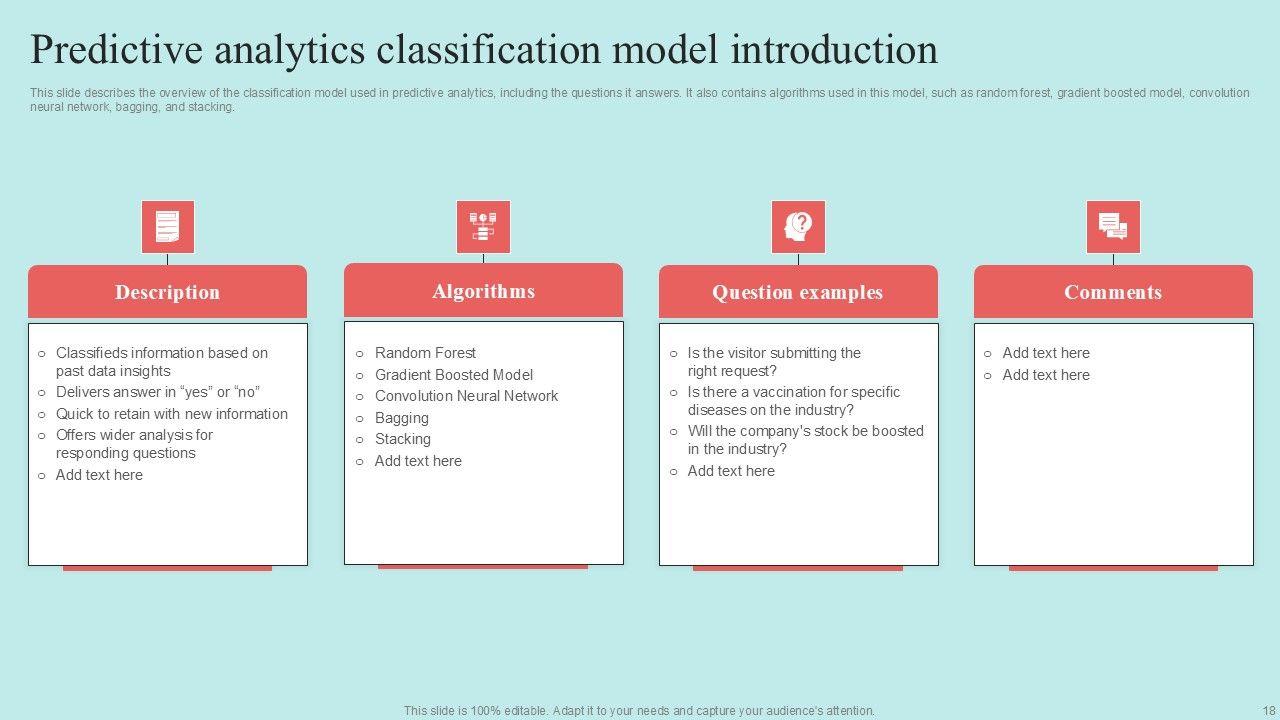 Predictive analytics classification model introduction

This slide describes the overview of the classification model used in predictive analytics, including the questions it answers. It also contains algorithms used in this model, such as random forest, gradient boosted model, convolution neural network, bagging, and stacking.

Description

○ Classifieds information based on past data insights
○ Delivers answer in "yes" or "no"
○ Quick to retain with new information
○ Offers wider analysis for responding questions
○ Add text here

Algorithms

○ Random Forest
○ Gradient Boosted Model
○ Convolution Neural Network
○ Bagging
○ Stacking
○ Add text here

Question examples

○ Is the visitor submitting the right request?
○ Is there a vaccination for specific diseases on the industry?
○ Will the company's stock be boosted in the industry?
○ Add text here

Comments

○ Add text here
○ Add text here

This slide is 100% editable. Adapt it to your needs and capture your audience's attention.

18